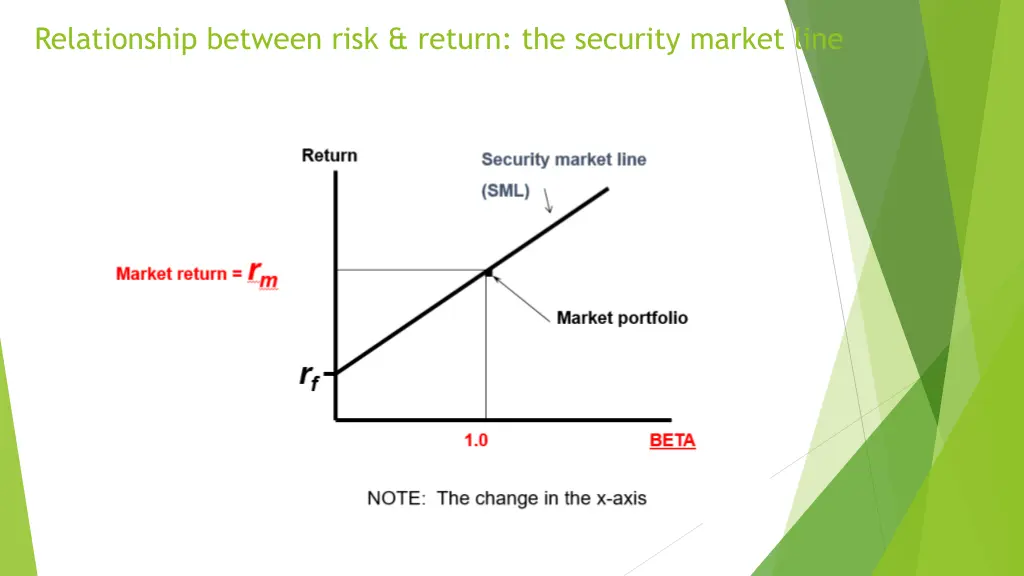 Relationship between risk & return: the security market line

Return

Security market line (SML)

Market return = $r_m$

Market portfolio

$r_f$

1.0

BETA

NOTE: The change in the x-axis